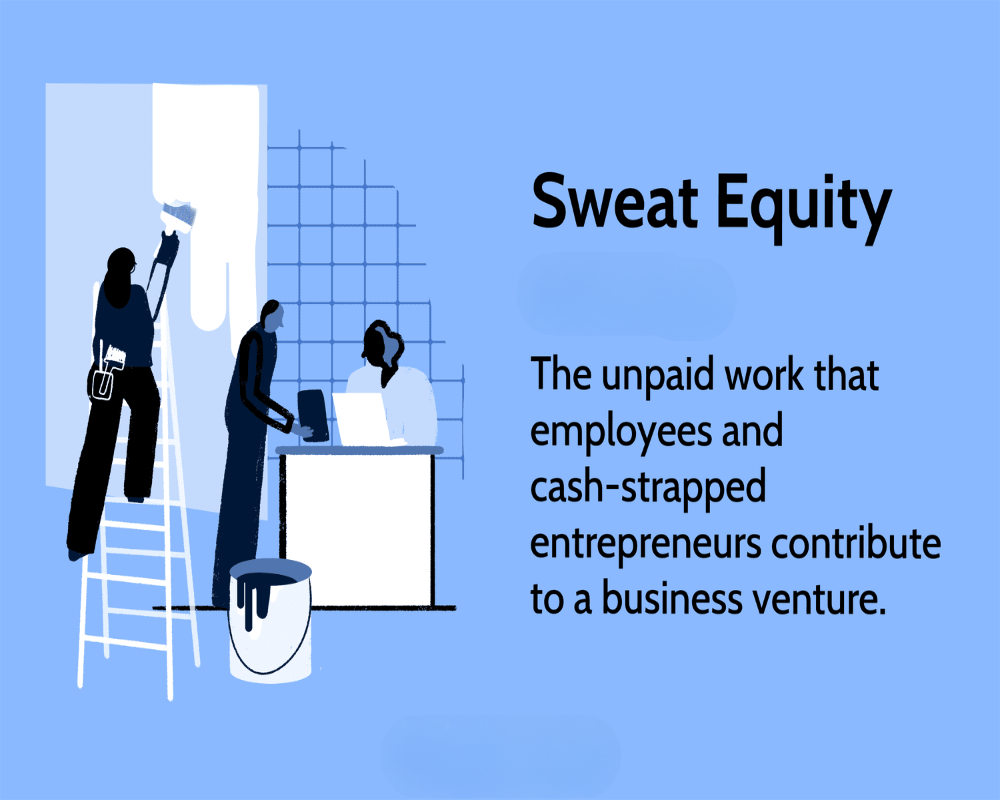 Sweat Equity

The unpaid work that employees and cash-strapped entrepreneurs contribute to a business venture.